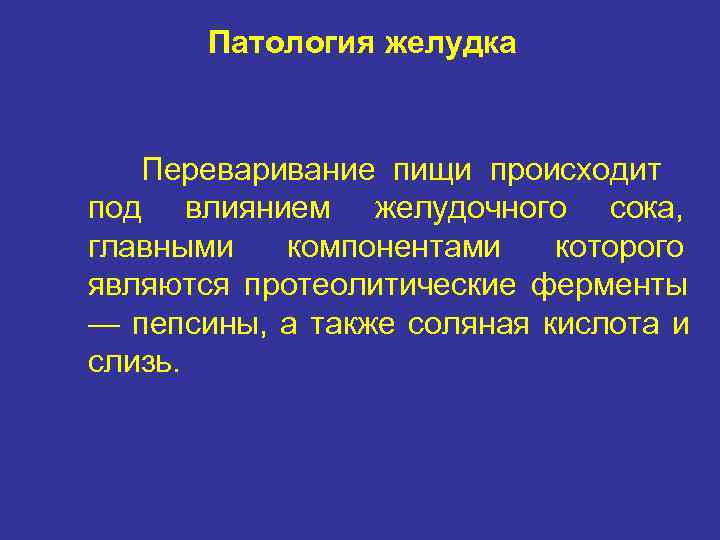 Патология желудка

Переваривание пищи происходит под влиянием желудочного сока, главными компонентами которого являются протеолитические ферменты — пепсины, а также соляная кислота и слизь.